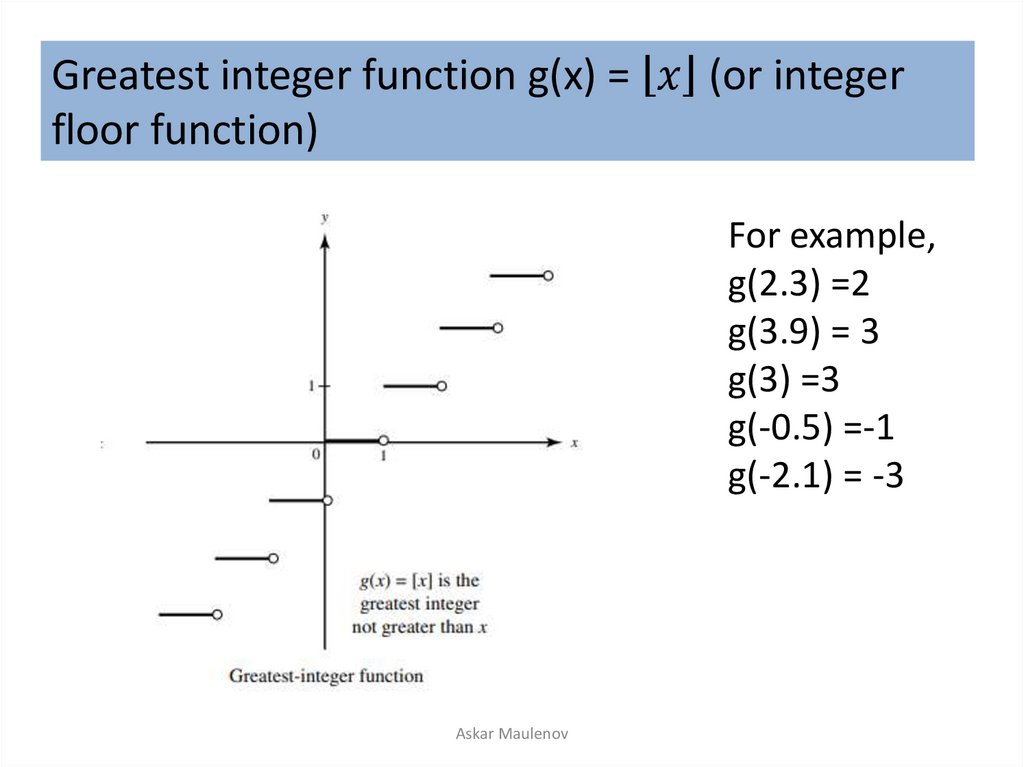 Greatest integer function g(x) = $\lfloor x \rfloor$ (or integer floor function)

y

1

0

1

x

$g(x) = [x]$ is the greatest integer not greater than $x$

Greatest-integer function

For example,
g(2.3) =2
g(3.9) = 3
g(3) =3
g(-0.5) =-1
g(-2.1) = -3

Askar Maulenov